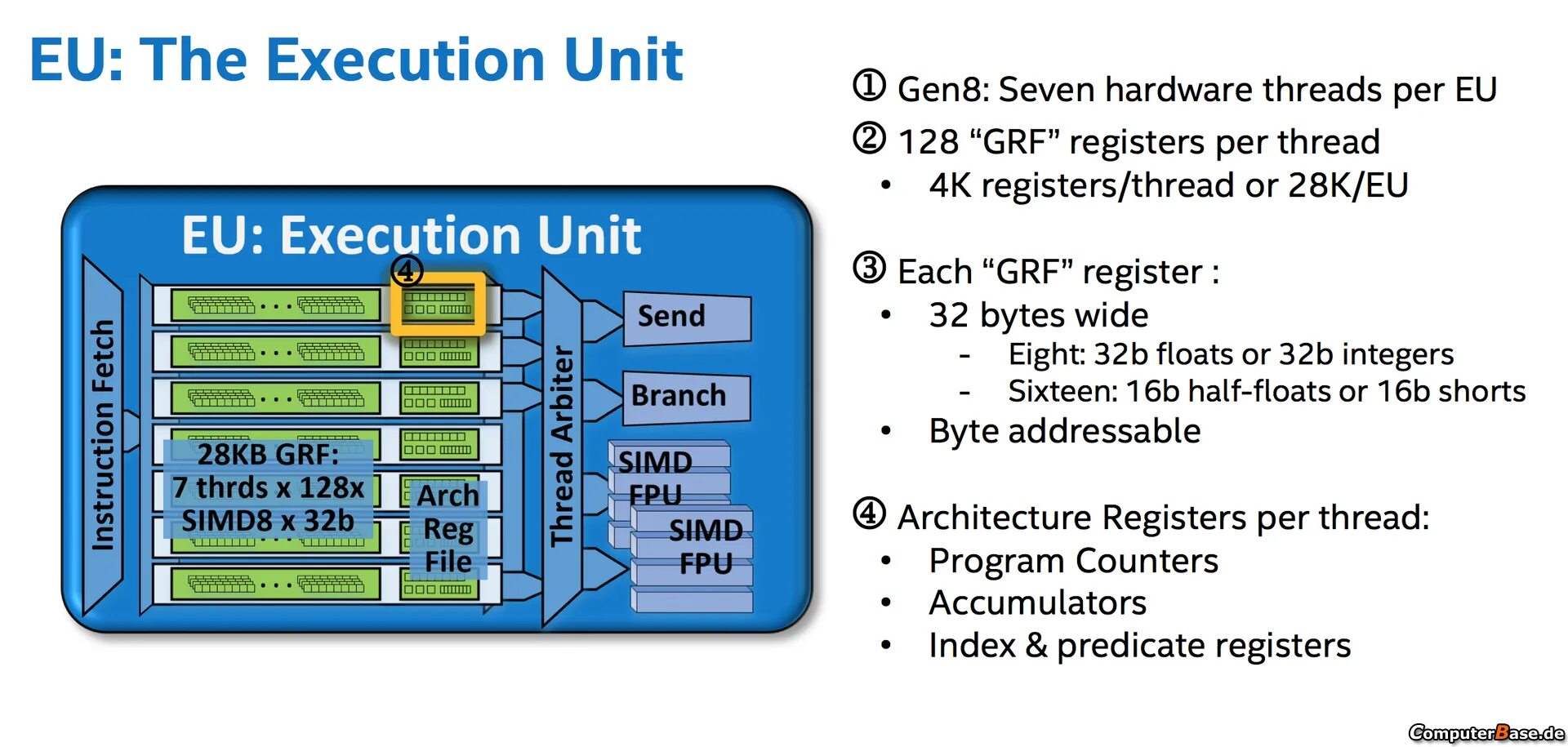 EU: The Execution Unit

EU: Execution Unit

④

Instruction Fetch

28KB GRF: 7 thrds x 128x SIMD8 x 32b

Arch Reg File

Thread Arbiter

Send

Branch

SIMD FPU

SIMD FPU

① Gen8: Seven hardware threads per EU

② 128 “GRF” registers per thread

• 4K registers/thread or 28K/EU

③ Each “GRF” register :

• 32 bytes wide

- Eight: 32b floats or 32b integers

- Sixteen: 16b half-floats or 16b shorts

• Byte addressable

④ Architecture Registers per thread:

• Program Counters

• Accumulators

• Index & predicate registers

ComputerBase.de